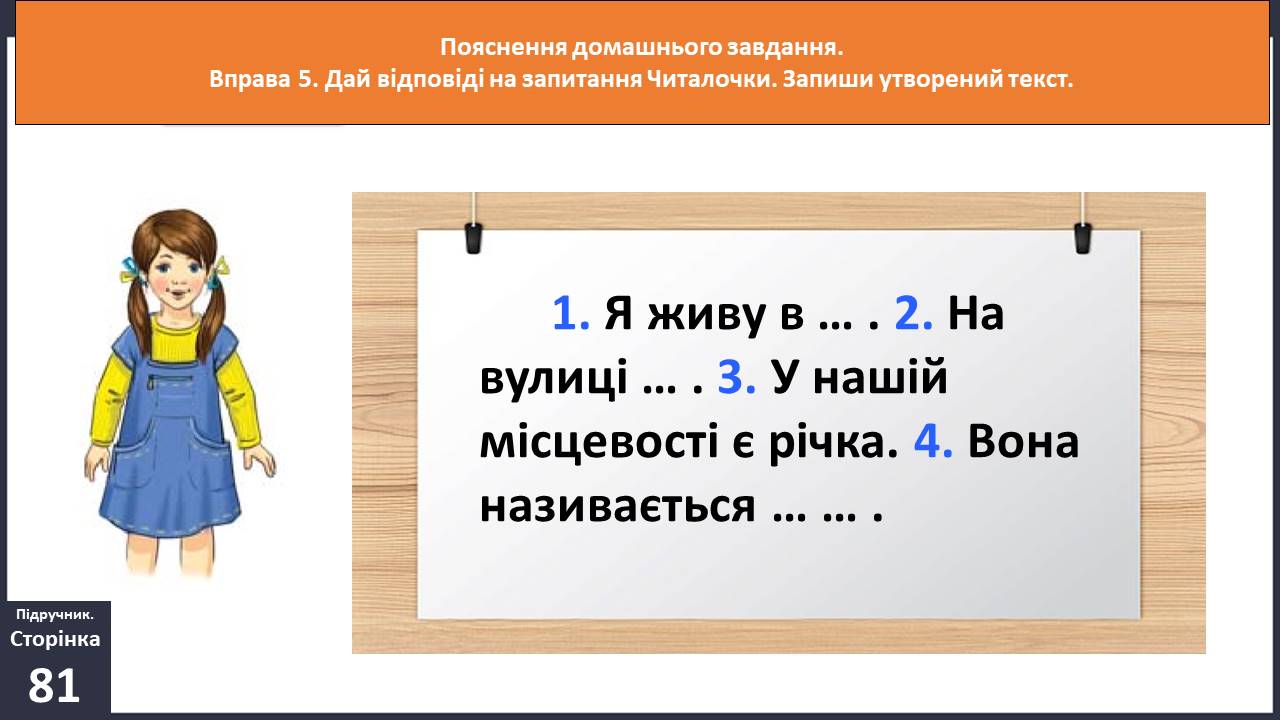 Пояснення домашнього завдання.
Вправа 5. Дай відповіді на запитання Читалочки. Запиши утворений текст.

1. Я живу в … . 2. На вулиці … . 3. У нашій місцевості є річка. 4. Вона називається … … .

Підручник.
Сторінка
81